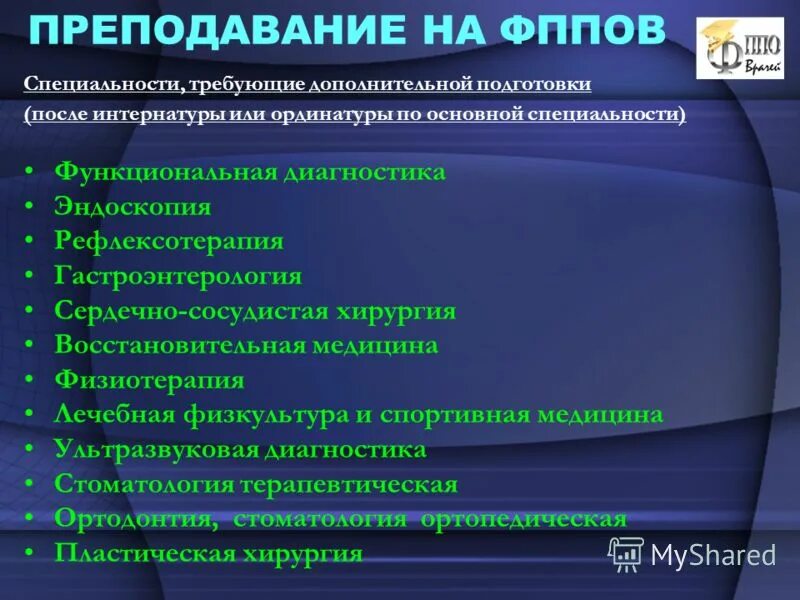 ПРЕПОДАВАНИЕ НА ФППОВ

ФППО Врачей

Специальности, требующие дополнительной подготовки (после интернатуры или ординатуры по основной специальности)

• Функциональная диагностика
• Эндоскопия
• Рефлексотерапия
• Гастроэнтерология
• Сердечно-сосудистая хирургия
• Восстановительная медицина
• Физиотерапия
• Лечебная физкультура и спортивная медицина
• Ультразвуковая диагностика
• Стоматология терапевтическая
• Ортодонтия, стоматология ортопедическая
• Пластическая хирургия

MyShared